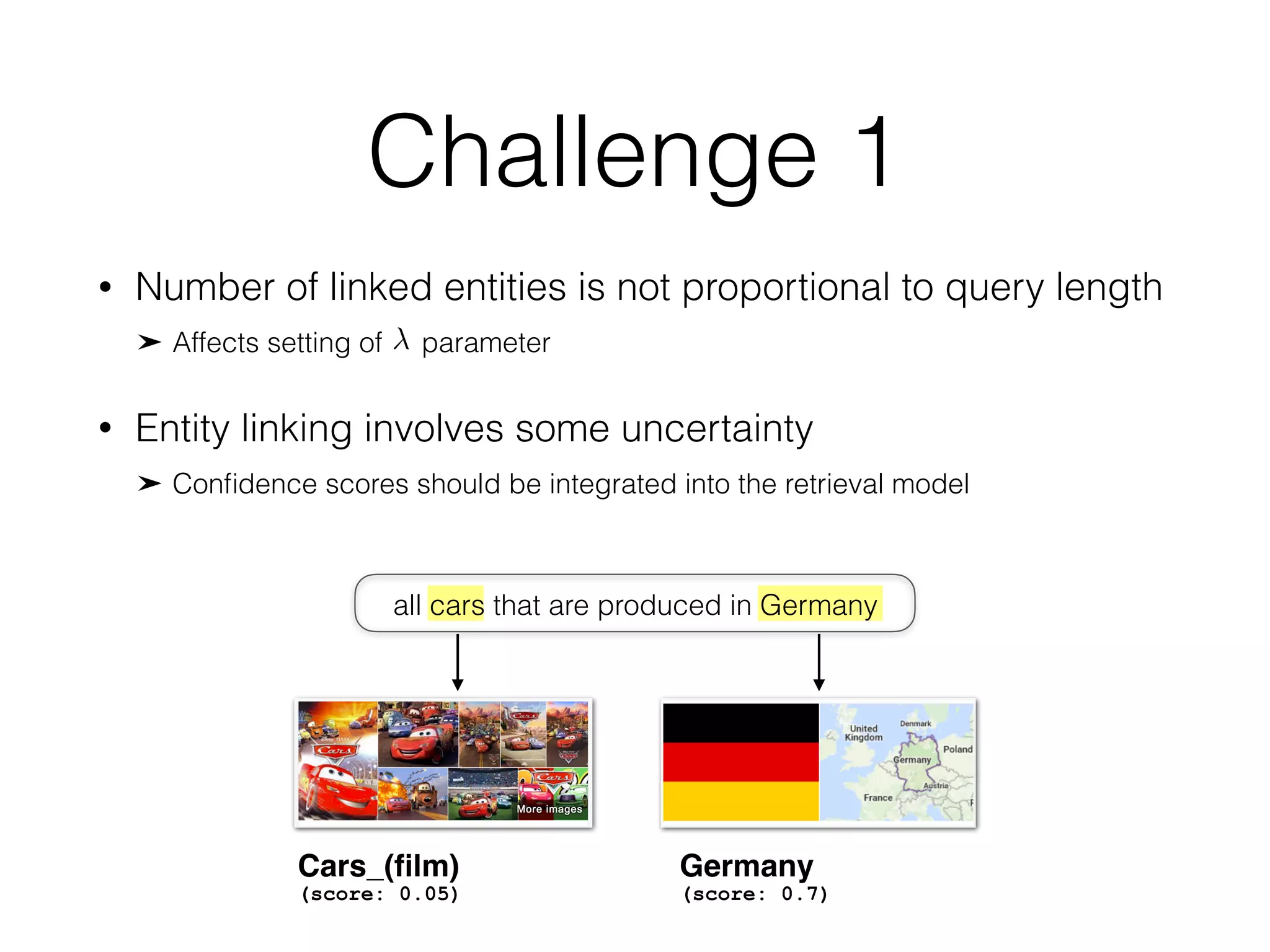 Challenge 1

• Number of linked entities is not proportional to query length

➤ Affects setting of $\lambda$ parameter

• Entity linking involves some uncertainty

➤ Confidence scores should be integrated into the retrieval model

all cars that are produced in Germany

Cars Cars Cars More images

United Kingdom Denmark Poland Germany Austria France

Cars_(film)
(score: 0.05)

Germany
(score: 0.7)